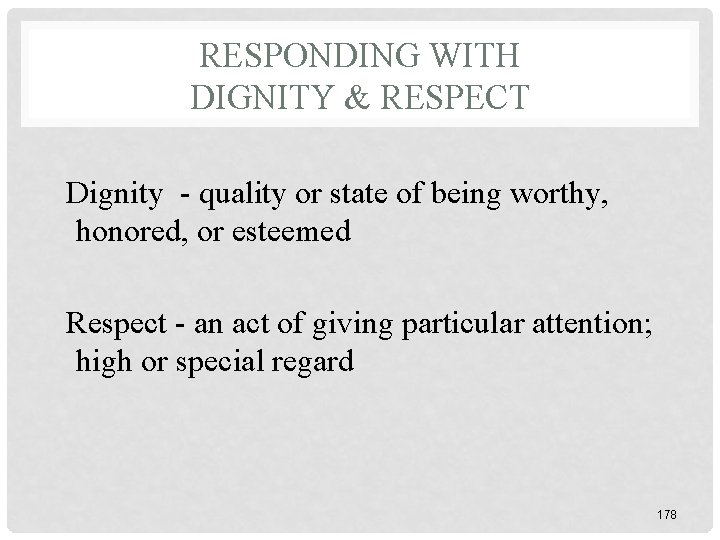 RESPONDING WITH
DIGNITY & RESPECT

Dignity - quality or state of being worthy, honored, or esteemed

Respect - an act of giving particular attention; high or special regard

178